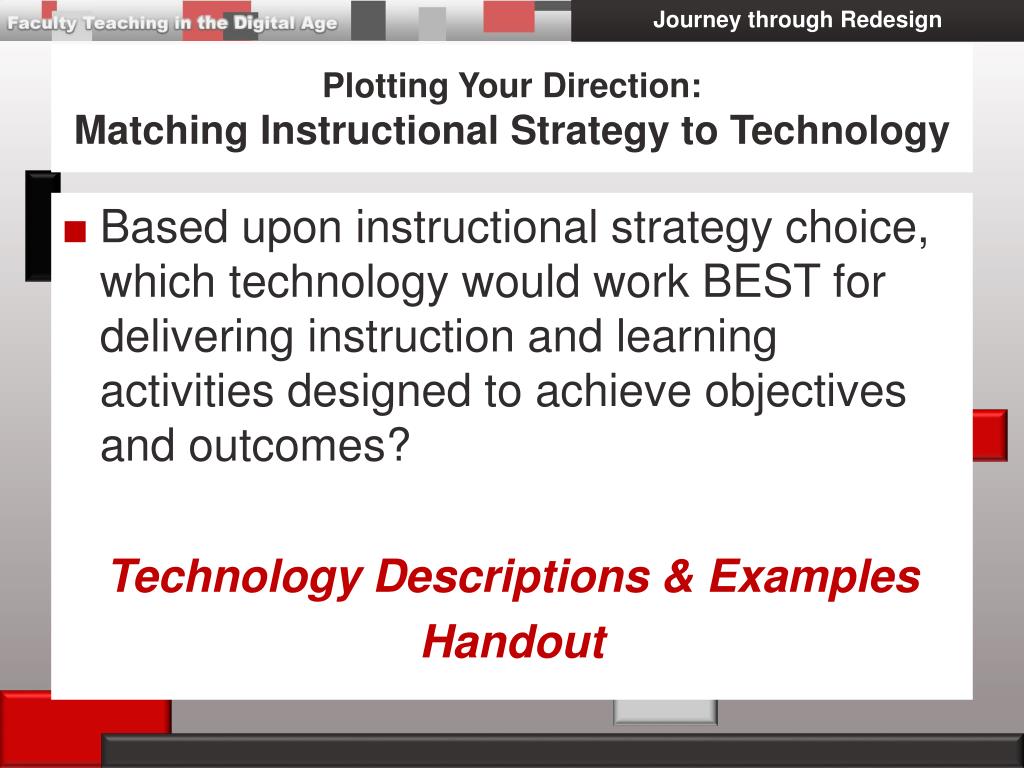 Faculty Teaching in the Digital Age

Journey through Redesign

Plotting Your Direction:
Matching Instructional Strategy to Technology

■ Based upon instructional strategy choice, which technology would work BEST for delivering instruction and learning activities designed to achieve objectives and outcomes?

Technology Descriptions & Examples Handout